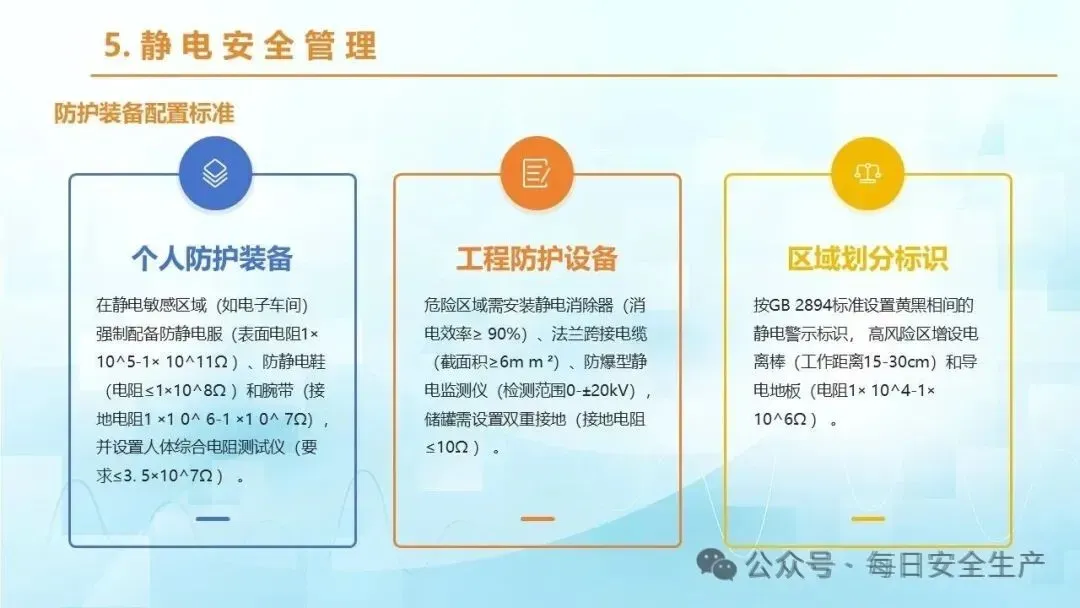 5. 静电安全管理

防护装备配置标准

个人防护装备

在静电敏感区域（如电子车间）强制配备防静电服（表面电阻1× 10^5-1× 10^11Ω）、防静电鞋（电阻≤1×10^8Ω）和腕带（接地电阻1 ×1 0^ 6-1 ×1 0^ 7Ω），并设置人体综合电阻测试仪（要求≤3. 5×10^7Ω）。

工程防护设备

危险区域需安装静电消除器（消电效率≥ 90%）、法兰跨接电缆（截面积≥6m m ²）、防爆型静电监测仪（检测范围0-±20kV），储罐需设置双重接地（接地电阻≤10Ω）。

区域划分标识

按GB 2894标准设置黄黑相间的静电警示标识，高风险区增设电离棒（工作距离15-30cm）和导电地板（电阻1× 10^4-1× 10^6Ω）。

公众号 · 每日安全生产